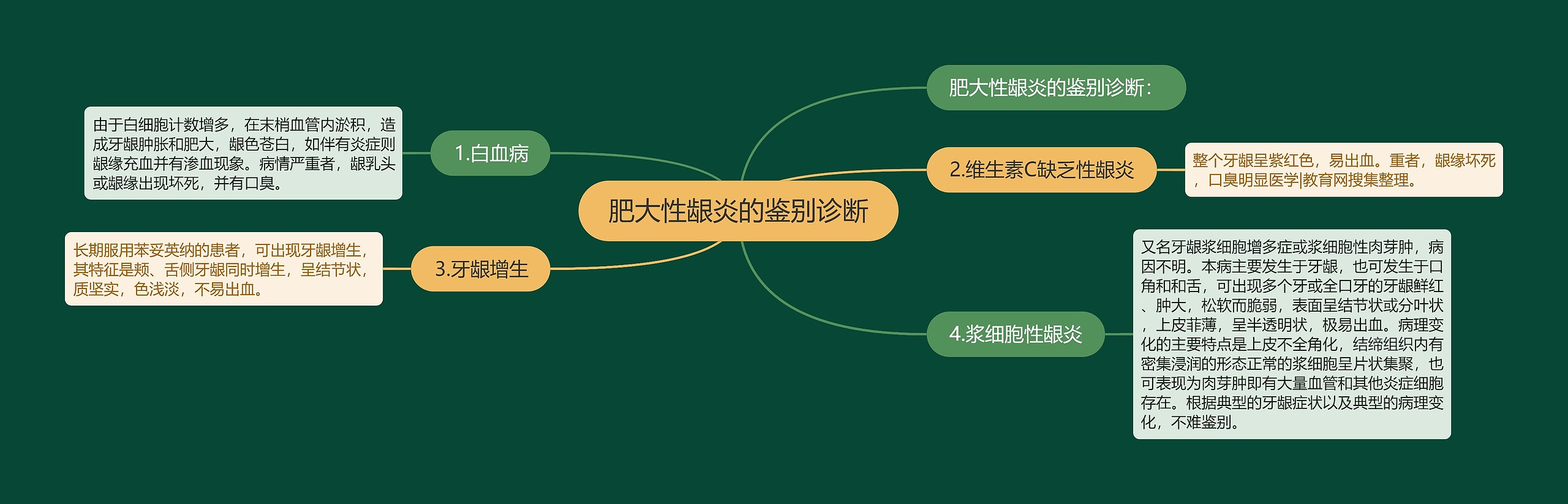 肥大性龈炎的鉴别诊断

肥大性龈炎的鉴别诊断：

1.白血病

由于白细胞计数增多，在末梢血管内淤积，造成牙龈肿胀和肥大，龈色苍白，如伴有炎症则龈缘充血并有渗血现象。病情严重者，龈乳头或龈缘出现坏死，并有口臭。

2.维生素C缺乏性龈炎

整个牙龈呈紫红色，易出血。重者，龈缘坏死，口臭明显医学|教育网搜集整理。

3.牙龈增生

长期服用苯妥英纳的患者，可出现牙龈增生，其特征是颊、舌侧牙龈同时增生，呈结节状，质坚实，色浅淡，不易出血。

4.浆细胞性龈炎

又名牙龈浆细胞增多症或浆细胞性肉芽肿，病因不明。本病主要发生于牙龈，也可发生于口角和和舌，可出现多个牙或全口牙的牙龈鲜红、肿大，松软而脆弱，表面呈结节状或分叶状，上皮菲薄，呈半透明状，极易出血。病理变化的主要特点是上皮不全角化，结缔组织内有密集浸润的形态正常的浆细胞呈片状集聚，也可表现为肉芽肿即有大量血管和其他炎症细胞存在。根据典型的牙龈症状以及典型的病理变化，不难鉴别。